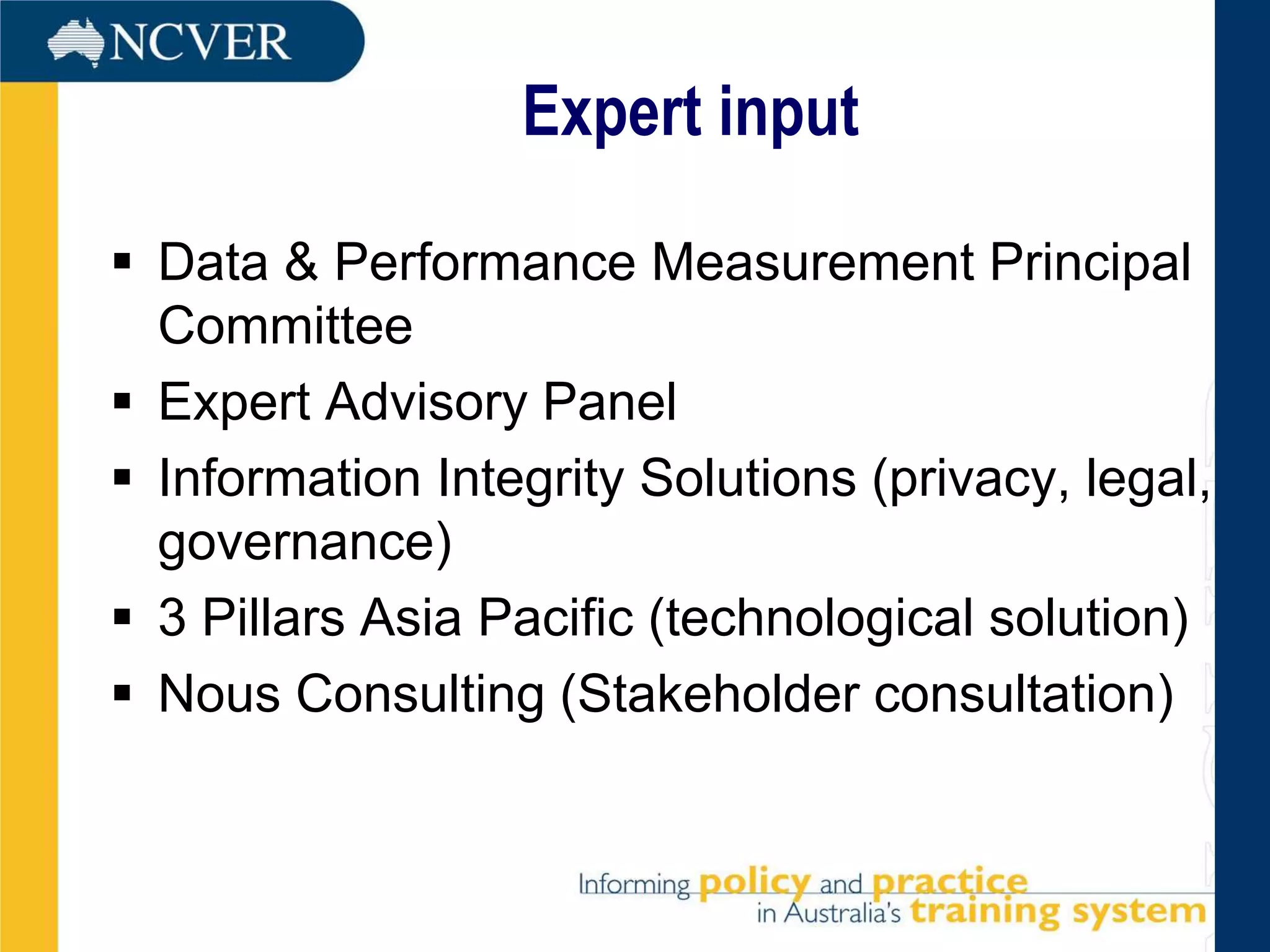 NCVER

Expert input

▪ Data & Performance Measurement Principal Committee
▪ Expert Advisory Panel
▪ Information Integrity Solutions (privacy, legal, governance)
▪ 3 Pillars Asia Pacific (technological solution)
▪ Nous Consulting (Stakeholder consultation)

Informing policy and practice in Australia's training system